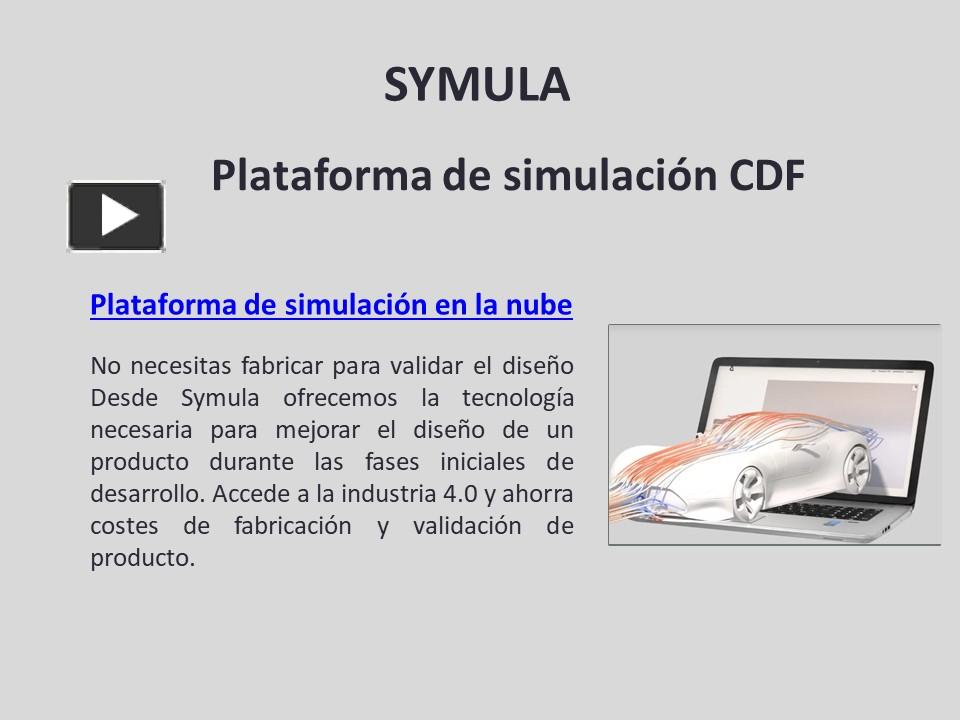 SYMULA

Plataforma de simulación CDF

Plataforma de simulación en la nube

No necesitas fabricar para validar el diseño Desde Symula ofrecemos la tecnología necesaria para mejorar el diseño de un producto durante las fases iniciales de desarrollo. Accede a la industria 4.0 y ahorra costes de fabricación y validación de producto.